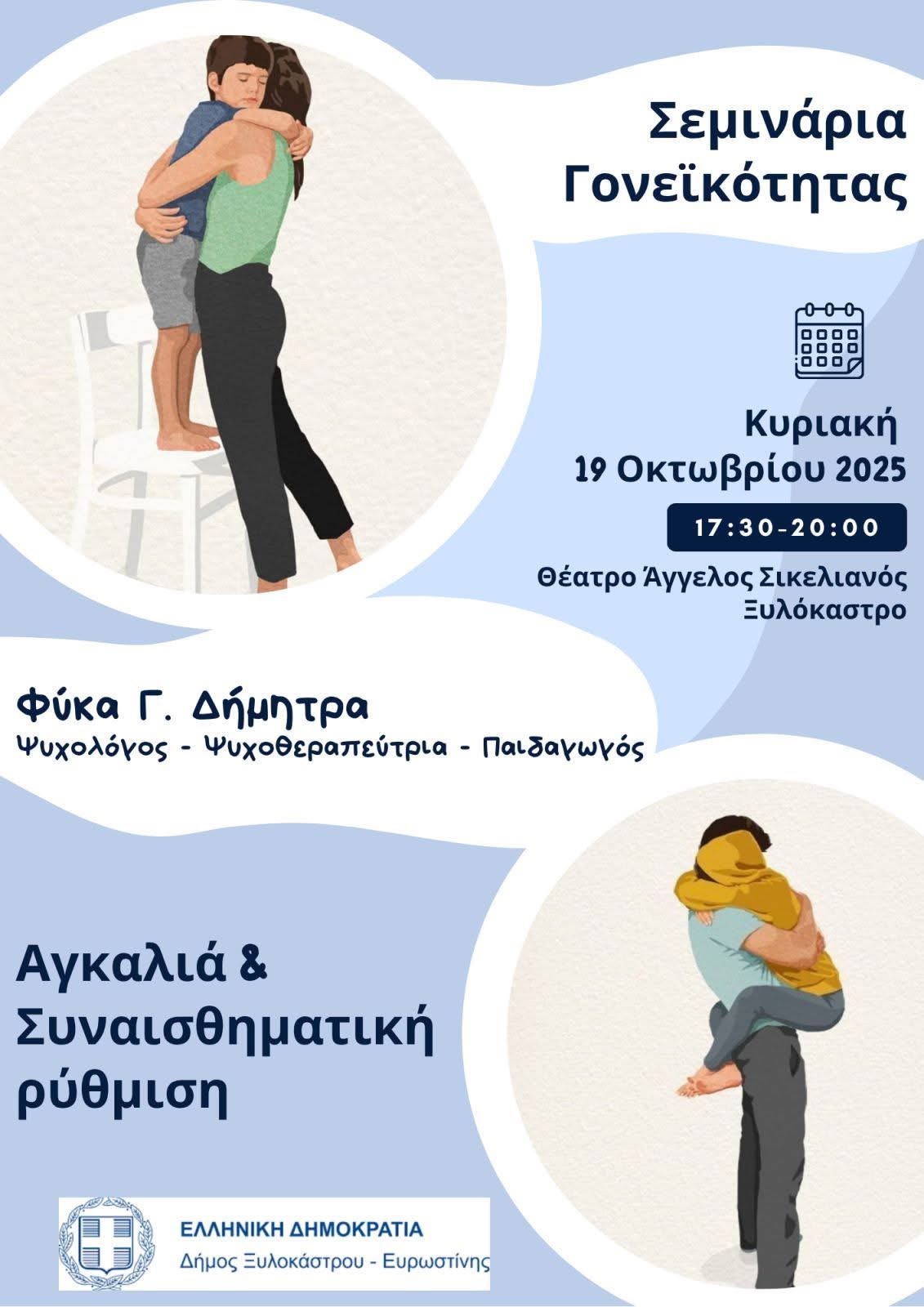 Σεμινάρια Γονεϊκότητας

Κυριακή
19 Οκτωβρίου 2025

17:30-20:00

Θέατρο Άγγελος Σικελιανός
Ξυλόκαστρο

Φύκα Γ. Δήμητρα
Ψυχολόγος - Ψυχοθεραπεύτρια - Παιδαγωγός

Αγκαλιά & Συναισθηματική ρύθμιση

ΕΛΛΗΝΙΚΗ ΔΗΜΟΚΡΑΤΙΑ
Δήμος Ξυλοκάστρου - Ευρωστίνης